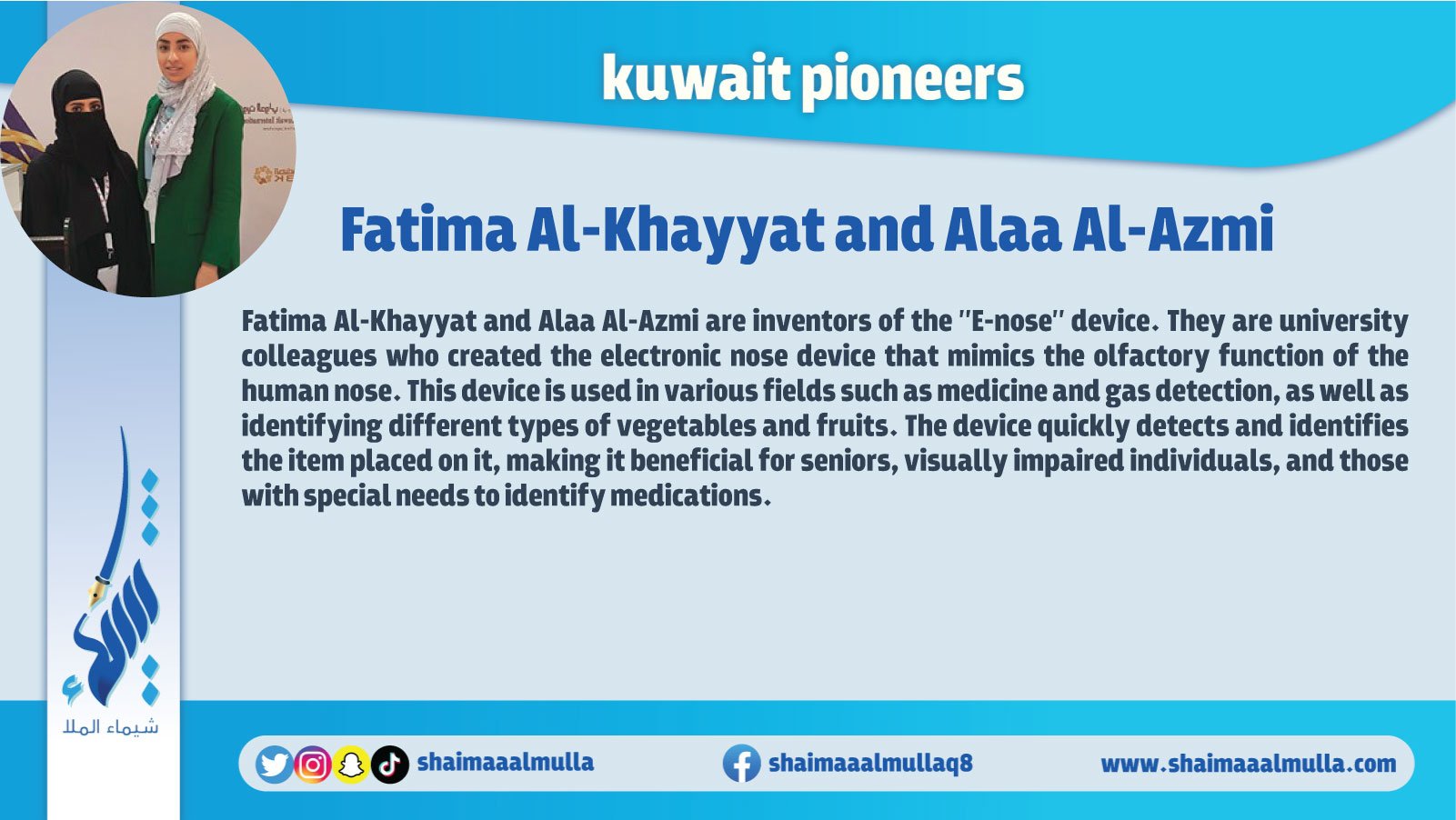 kuwait pioneers

Fatima Al-Khayyat and Alaa Al-Azmi

Fatima Al-Khayyat and Alaa Al-Azmi are inventors of the "E-nose" device. They are university colleagues who created the electronic nose device that mimics the olfactory function of the human nose. This device is used in various fields such as medicine and gas detection, as well as identifying different types of vegetables and fruits. The device quickly detects and identifies the item placed on it, making it beneficial for seniors, visually impaired individuals, and those with special needs to identify medications.

شيماء الملا

shaimaaalmulla shaimaaalmullaq8 www.shaimaaalmulla.com